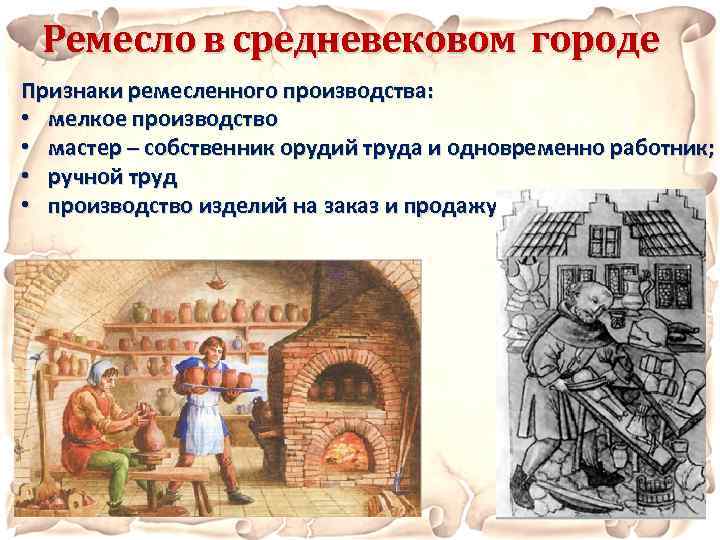 Ремесло в средневековом городе

Признаки ремесленного производства:
• мелкое производство
• мастер – собственник орудий труда и одновременно работник;
• ручной труд
• производство изделий на заказ и продажу